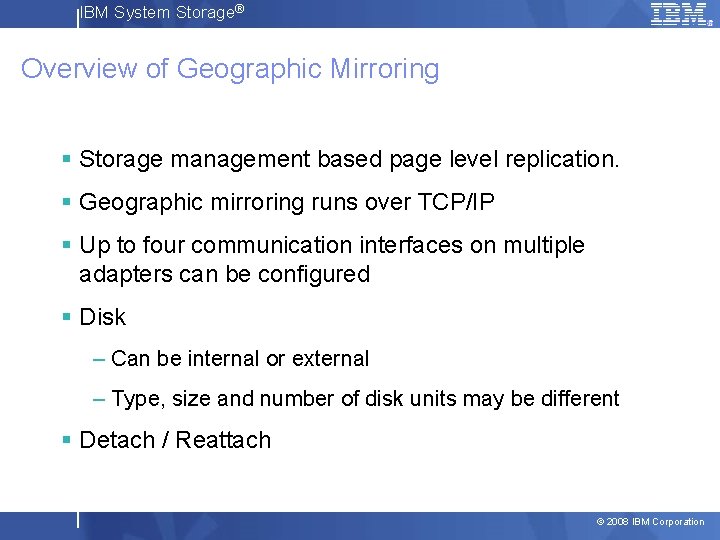 IBM System Storage®

IBM

Overview of Geographic Mirroring

▪ Storage management based page level replication.

▪ Geographic mirroring runs over TCP/IP

▪ Up to four communication interfaces on multiple adapters can be configured

▪ Disk

– Can be internal or external

– Type, size and number of disk units may be different

▪ Detach / Reattach

© 2008 IBM Corporation